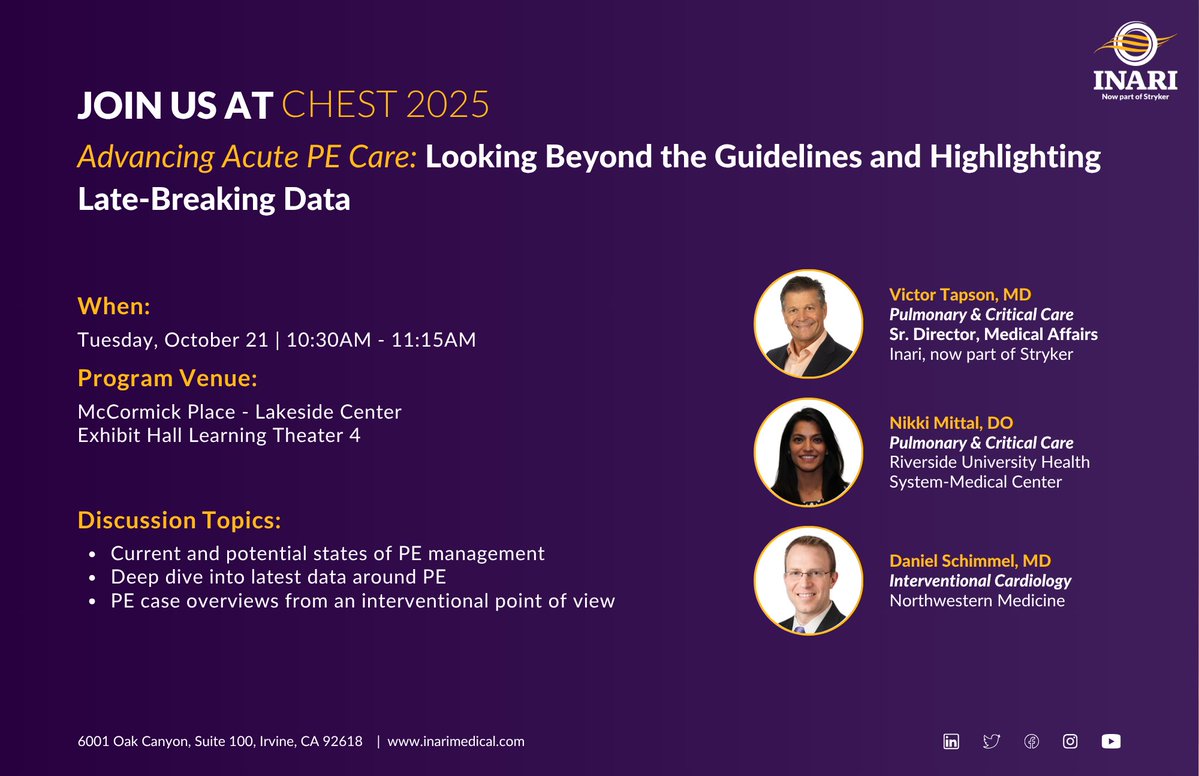 INARI
Now part of Stryker

JOIN US AT CHEST 2025

Advancing Acute PE Care: Looking Beyond the Guidelines and Highlighting Late-Breaking Data

When:
Tuesday, October 21 | 10:30AM - 11:15AM

Program Venue:
McCormick Place - Lakeside Center
Exhibit Hall Learning Theater 4

Discussion Topics:
• Current and potential states of PE management
• Deep dive into latest data around PE
• PE case overviews from an interventional point of view

Victor Tapson, MD
Pulmonary & Critical Care
Sr. Director, Medical Affairs
Inari, now part of Stryker

Nikki Mittal, DO
Pulmonary & Critical Care
Riverside University Health System-Medical Center

Daniel Schimmel, MD
Interventional Cardiology
Northwestern Medicine

6001 Oak Canyon, Suite 100, Irvine, CA 92618 | www.inarimedical.com